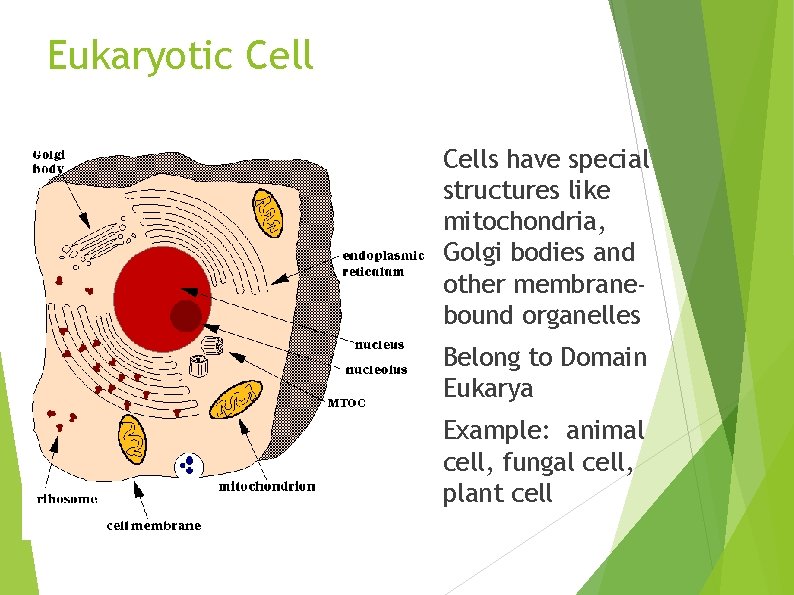 Eukaryotic Cell

Golgi body

endoplasmic reticulum

nucleus

nucleolus

MTOC

mitochondrion

ribosome

cell membrane

Cells have special structures like mitochondria, Golgi bodies and other membrane-bound organelles

Belong to Domain Eukarya

Example: animal cell, fungal cell, plant cell